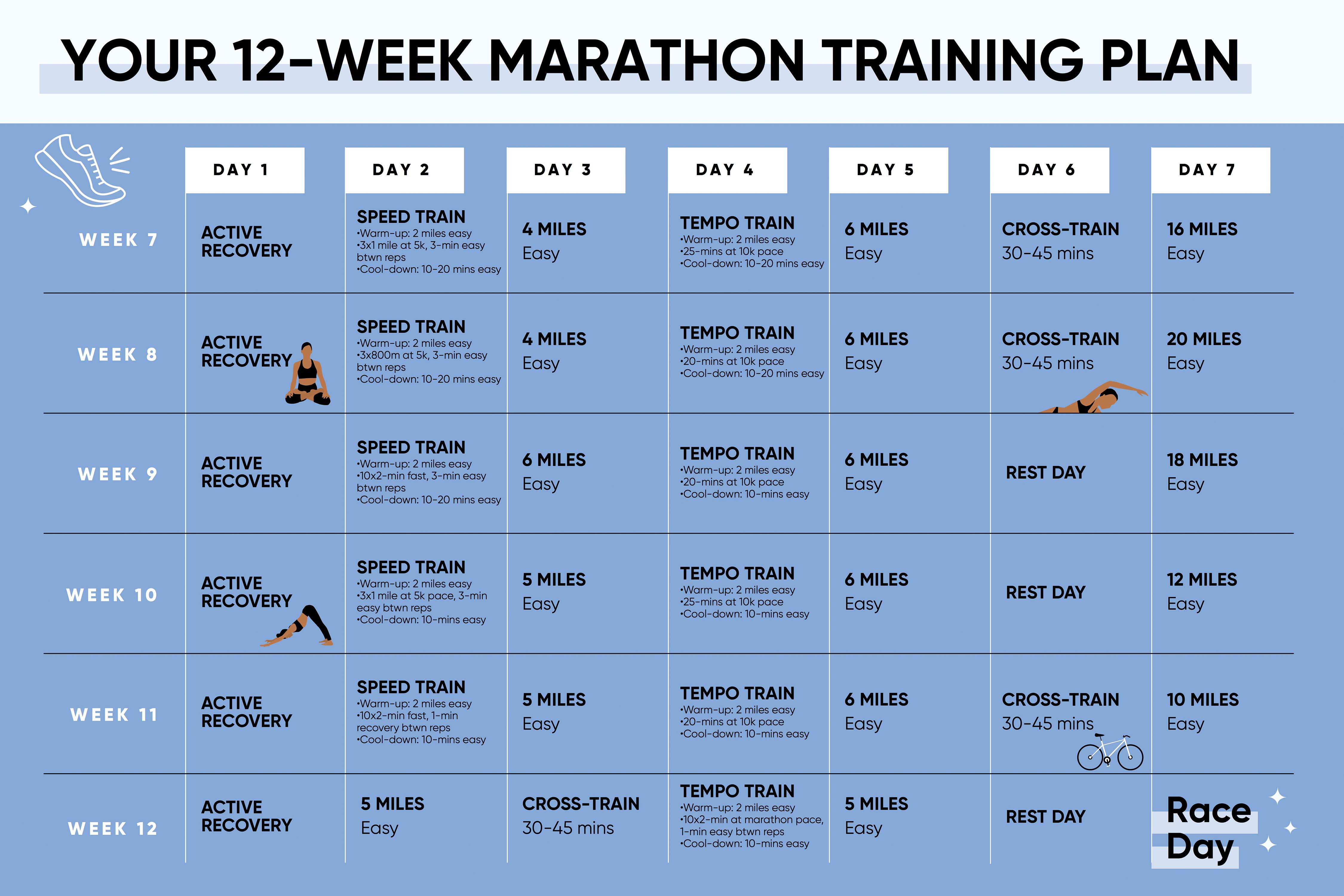 YOUR 12-WEEK MARATHON TRAINING PLAN

| | DAY 1 | DAY 2 | DAY 3 | DAY 4 | DAY 5 | DAY 6 | DAY 7 |
|---|---|---|---|---|---|---|---|
| WEEK 7 | ACTIVE RECOVERY | SPEED TRAIN •Warm-up: 2 miles easy •3x1 mile at 5k, 3-min easy btwn reps •Cool-down: 10-20 mins easy | 4 MILES Easy | TEMPO TRAIN •Warm-up: 2 miles easy •25-mins at 10k pace •Cool-down: 10-20 mins easy | 6 MILES Easy | CROSS-TRAIN 30-45 mins | 16 MILES Easy |
| WEEK 8 | ACTIVE RECOVERY | SPEED TRAIN •Warm-up: 2 miles easy •3x800m at 5k, 3-min easy btwn reps •Cool-down: 10-20 mins easy | 4 MILES Easy | TEMPO TRAIN •Warm-up: 2 miles easy •20-mins at 10k pace •Cool-down: 10-20 mins easy | 6 MILES Easy | CROSS-TRAIN 30-45 mins | 20 MILES Easy |
| WEEK 9 | ACTIVE RECOVERY | SPEED TRAIN •Warm-up: 2 miles easy •10x2-min fast, 3-min easy btwn reps •Cool-down: 10-20 mins easy | 6 MILES Easy | TEMPO TRAIN •Warm-up: 2 miles easy •20-mins at 10k pace •Cool-down: 10-mins easy | 6 MILES Easy | REST DAY | 18 MILES Easy |
| WEEK 10 | ACTIVE RECOVERY | SPEED TRAIN •Warm-up: 2 miles easy •3x1 mile at 5k pace, 3-min easy btwn reps •Cool-down: 10-mins easy | 5 MILES Easy | TEMPO TRAIN •Warm-up: 2 miles easy •25-mins at 10k pace •Cool-down: 10-mins easy | 6 MILES Easy | REST DAY | 12 MILES Easy |
| WEEK 11 | ACTIVE RECOVERY | SPEED TRAIN •Warm-up: 2 miles easy •10x2-min fast, 1-min recovery btwn reps •Cool-down: 10-mins easy | 5 MILES Easy | TEMPO TRAIN •Warm-up: 2 miles easy •20-mins at 10k pace •Cool-down: 10-mins easy | 6 MILES Easy | CROSS-TRAIN 30-45 mins | 10 MILES Easy |
| WEEK 12 | ACTIVE RECOVERY | 5 MILES Easy | CROSS-TRAIN 30-45 mins | TEMPO TRAIN •Warm-up: 2 miles easy •10x2-min at marathon pace, 1-min easy btwn reps •Cool-down: 10-mins easy | 5 MILES Easy | REST DAY | Race Day |